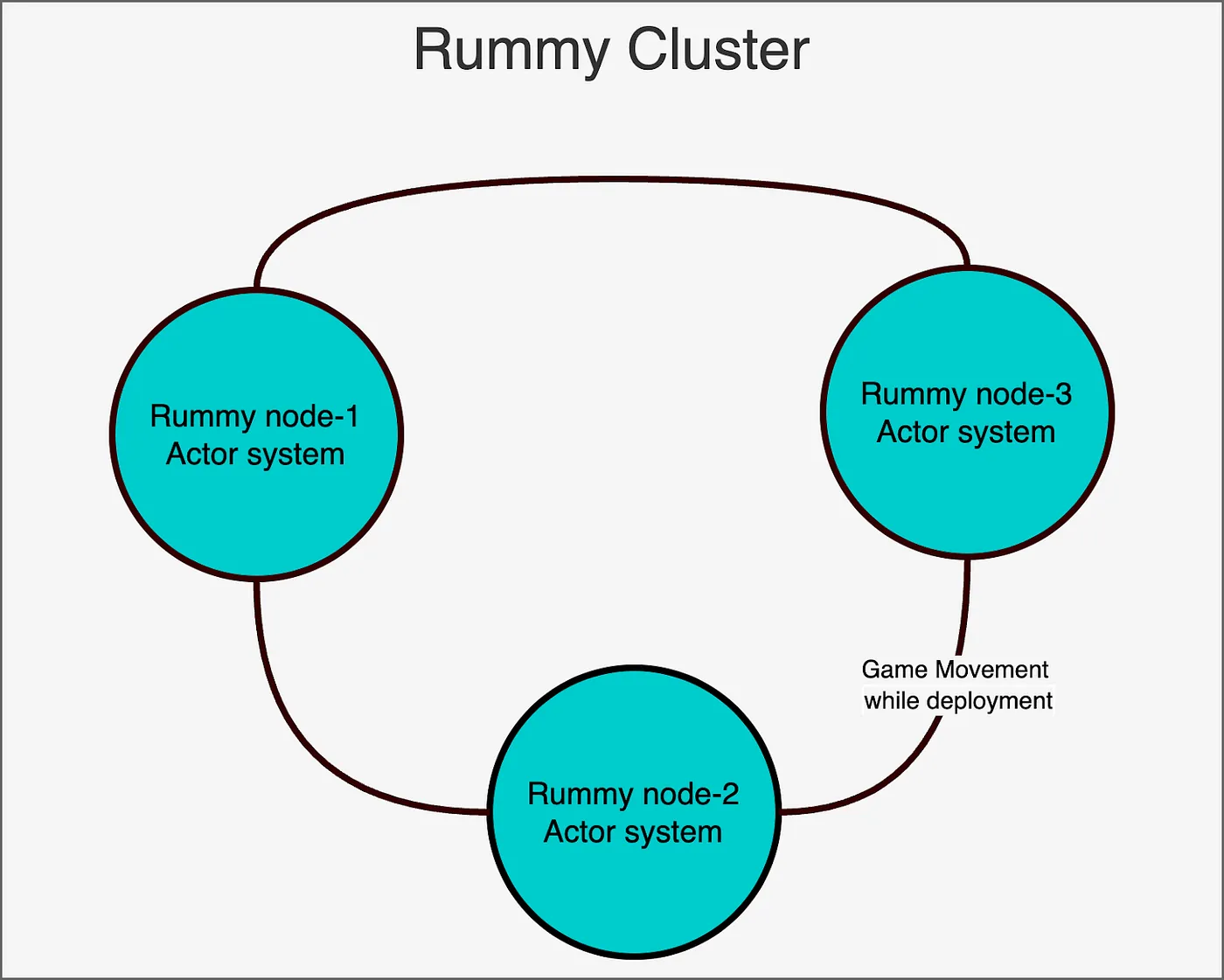 Rummy Cluster

Rummy node-1
Actor system

Rummy node-3
Actor system

Game Movement
while deployment

Rummy node-2
Actor system